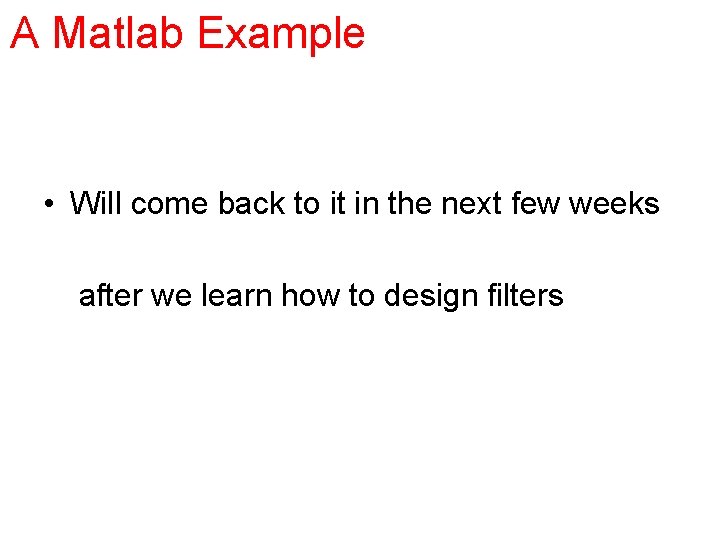 A Matlab Example

• Will come back to it in the next few weeks

after we learn how to design filters